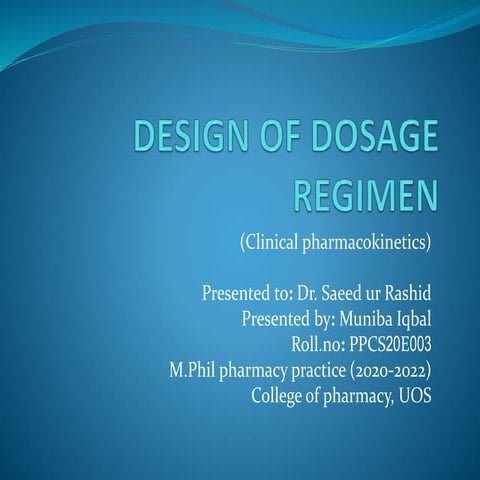 DESIGN OF DOSAGE REGIMEN

(Clinical pharmacokinetics)

Presented to: Dr. Saeed ur Rashid
Presented by: Muniba Iqbal
Roll.no: PPCS20E003
M.Phil pharmacy practice (2020-2022)
College of pharmacy, UOS